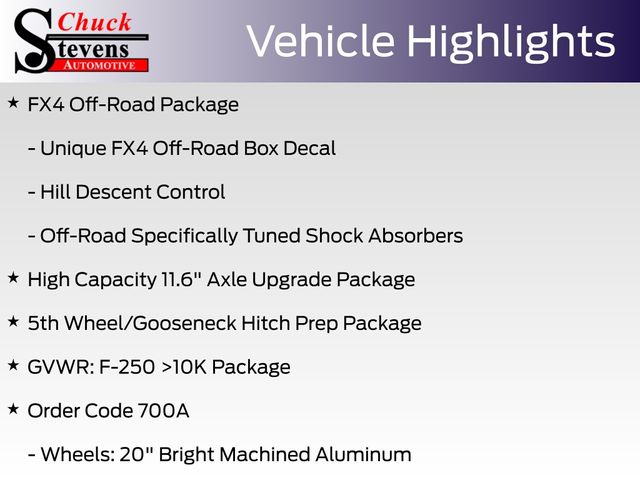 Chuck Stevens AUTOMOTIVE

Vehicle Highlights

★ FX4 Off-Road Package

- Unique FX4 Off-Road Box Decal

- Hill Descent Control

- Off-Road Specifically Tuned Shock Absorbers

★ High Capacity 11.6" Axle Upgrade Package

★ 5th Wheel/Gooseneck Hitch Prep Package

★ GVWR: F-250 >10K Package

★ Order Code 700A

- Wheels: 20" Bright Machined Aluminum